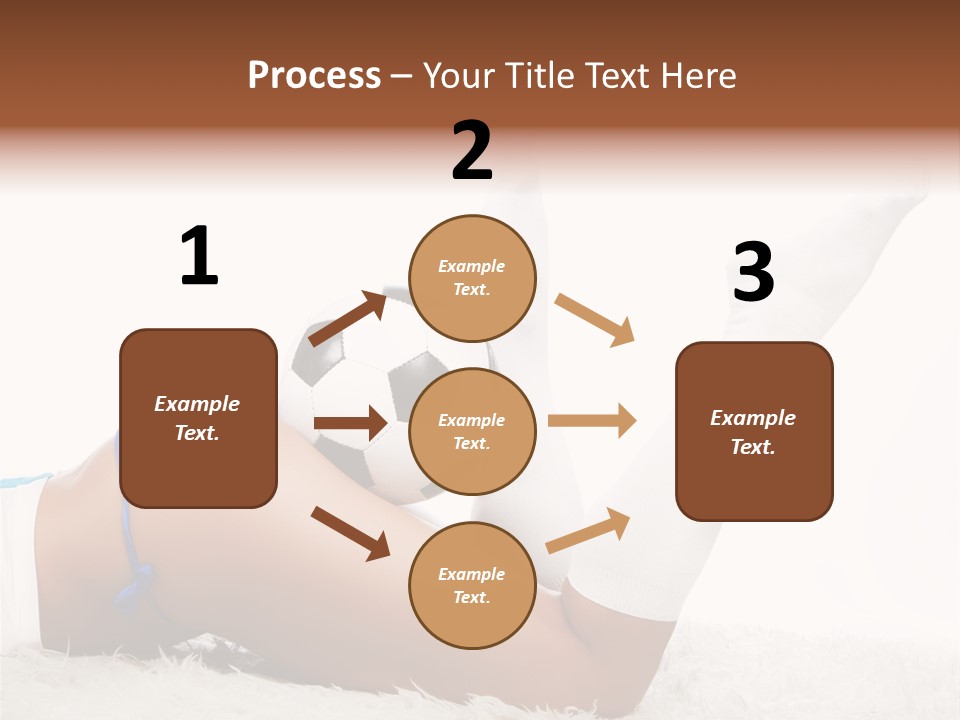 Process – Your Title Text Here

1

Example Text.

2

Example Text.

Example Text.

Example Text.

3

Example Text.